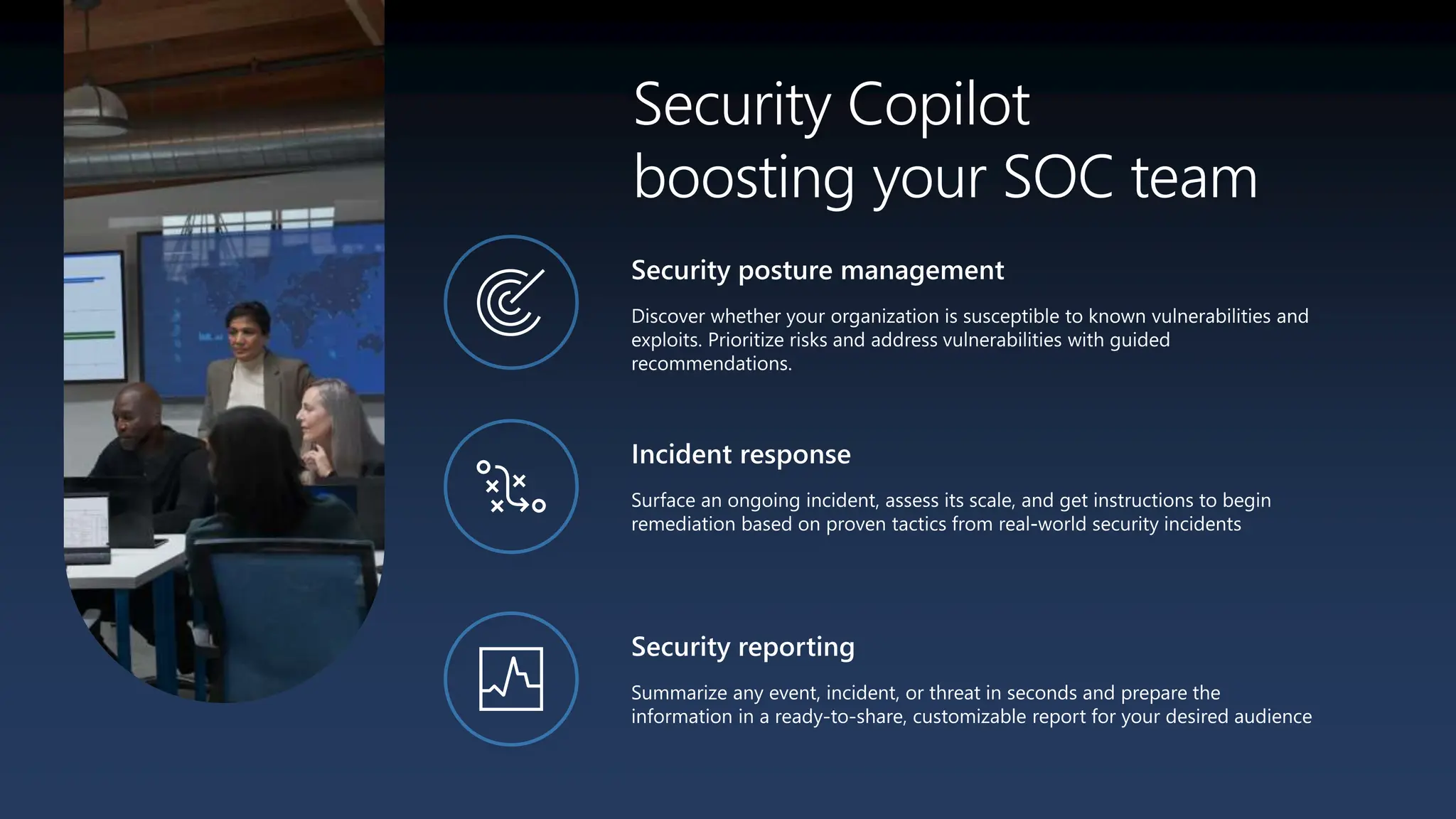 Security Copilot boosting your SOC team

Security posture management

Discover whether your organization is susceptible to known vulnerabilities and exploits. Prioritize risks and address vulnerabilities with guided recommendations.

Incident response

Surface an ongoing incident, assess its scale, and get instructions to begin remediation based on proven tactics from real-world security incidents

Security reporting

Summarize any event, incident, or threat in seconds and prepare the information in a ready-to-share, customizable report for your desired audience